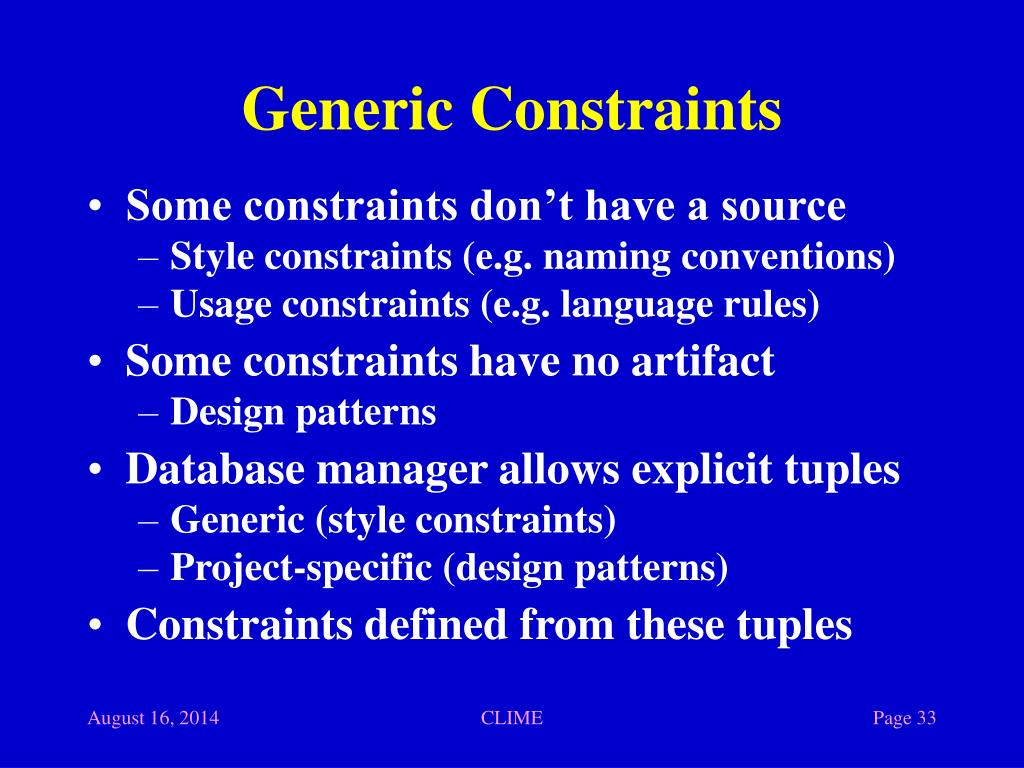 Generic Constraints

• Some constraints don’t have a source
– Style constraints (e.g. naming conventions)
– Usage constraints (e.g. language rules)
• Some constraints have no artifact
– Design patterns
• Database manager allows explicit tuples
– Generic (style constraints)
– Project-specific (design patterns)
• Constraints defined from these tuples

August 16, 2014
CLIME
Page 33